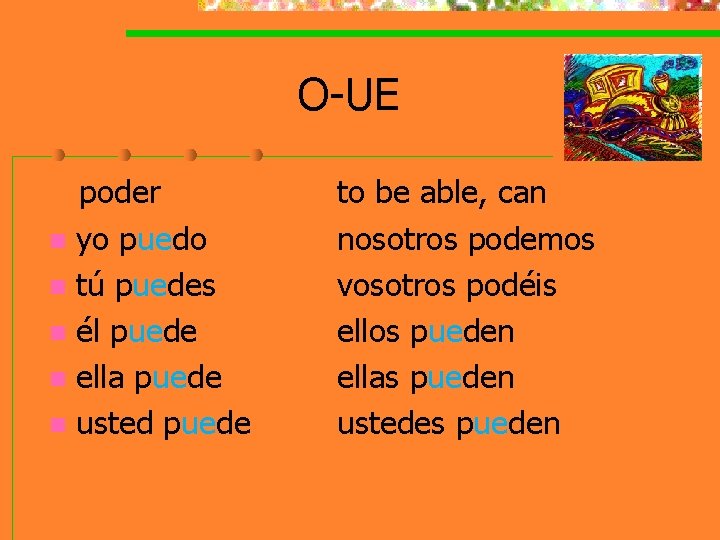 O-UE

poder
- yo puedo
- tú puedes
- él puede
- ella puede
- usted puede

to be able, can
nosotros podemos
vosotros podéis
ellos pueden
ellas pueden
ustedes pueden